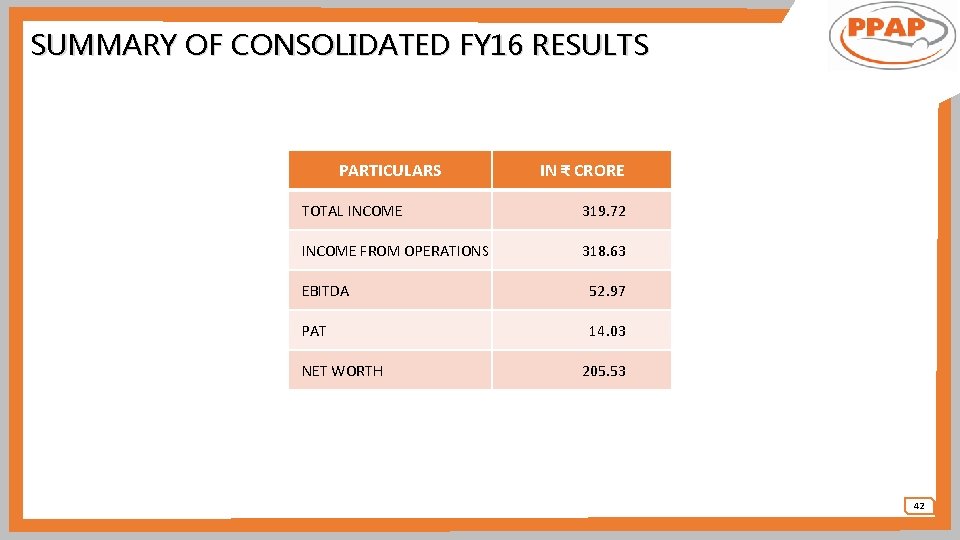 SUMMARY OF CONSOLIDATED FY16 RESULTS

PPAP

| PARTICULARS | IN ₹ CRORE |
|---|---|
| TOTAL INCOME | 319.72 |
| INCOME FROM OPERATIONS | 318.63 |
| EBITDA | 52.97 |
| PAT | 14.03 |
| NET WORTH | 205.53 |

42